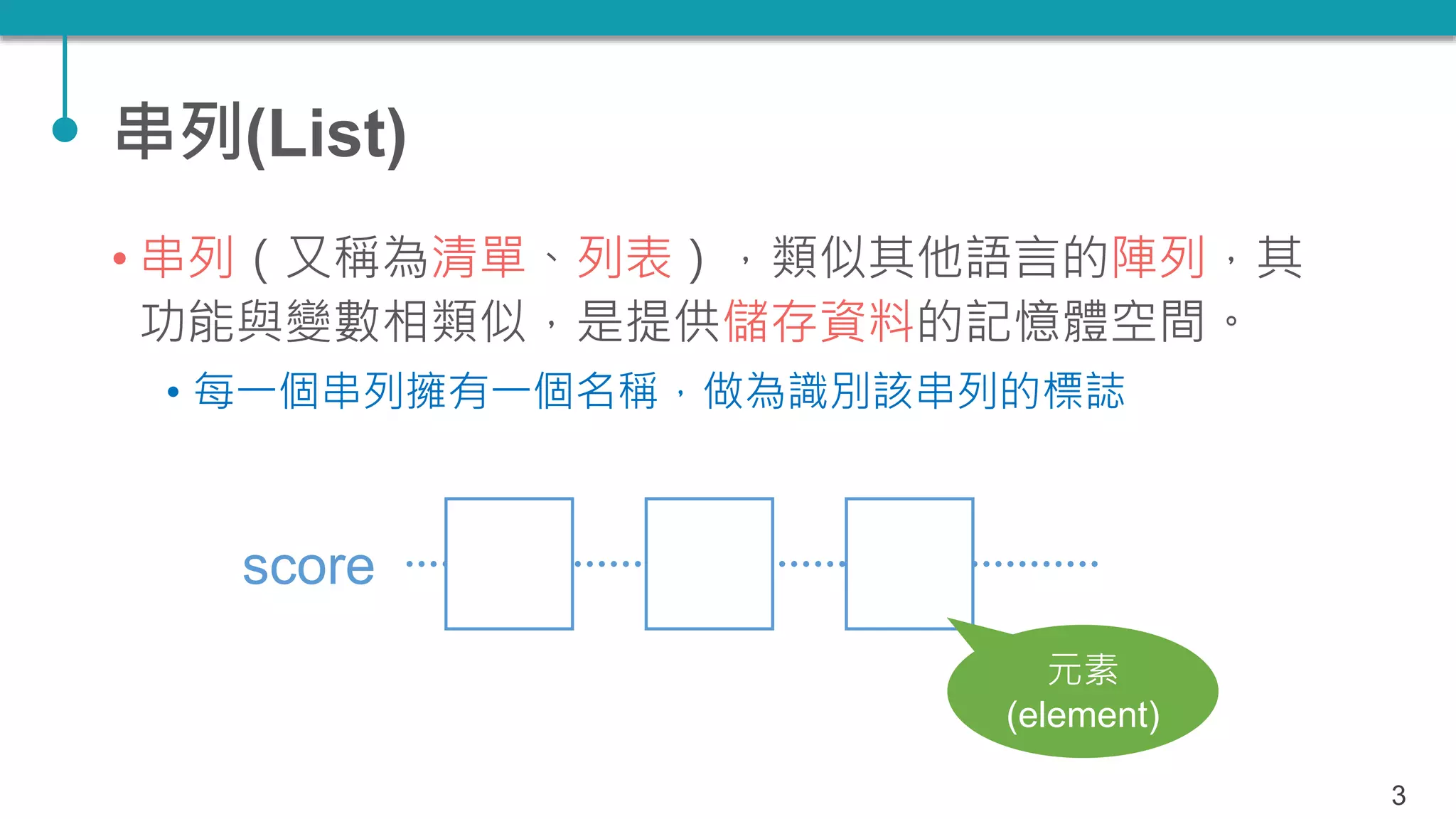 串列(List)

• 串列（又稱為清單、列表），類似其他語言的陣列，其功能與變數相類似，是提供儲存資料的記憶體空間。

• 每一個串列擁有一個名稱，做為識別該串列的標誌

score

元素
(element)

3